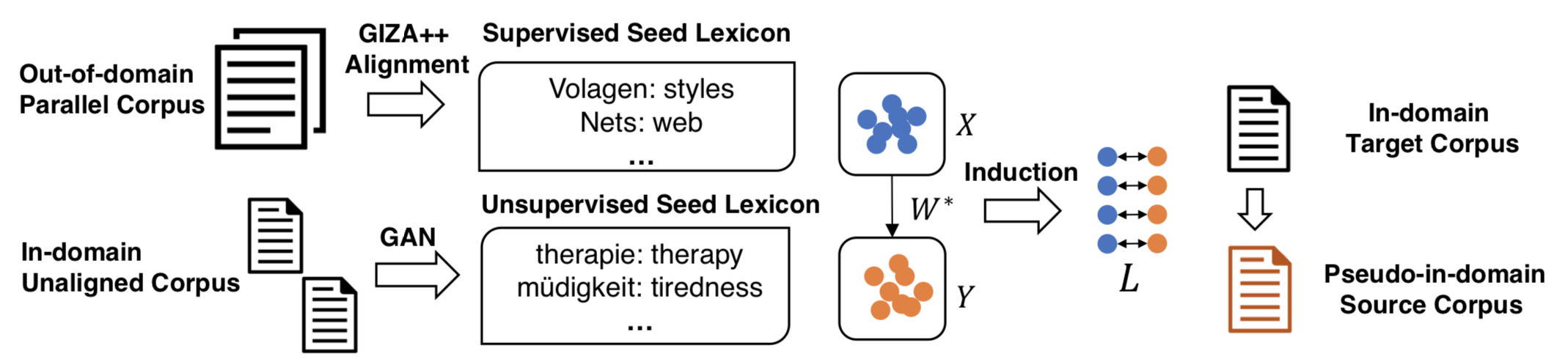 Out-of-domain Parallel Corpus

GIZA++ Alignment

Supervised Seed Lexicon

Volagen: styles
Nets: web
...

In-domain Unaligned Corpus

GAN

Unsupervised Seed Lexicon

therapie: therapy
müdigkeit: tiredness
...

$X$

$W^*$

$Y$

Induction

$L$

In-domain Target Corpus

Pseudo-in-domain Source Corpus